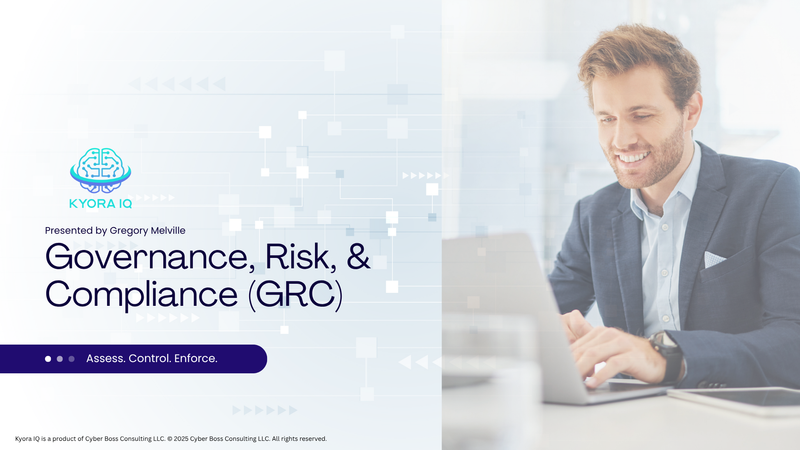 KYORA IQ

Presented by Gregory Melville

Governance, Risk, & Compliance (GRC)

Assess. Control. Enforce.

Kyora IQ is a product of Cyber Boss Consulting LLC. © 2025 Cyber Boss Consulting LLC. All rights reserved.